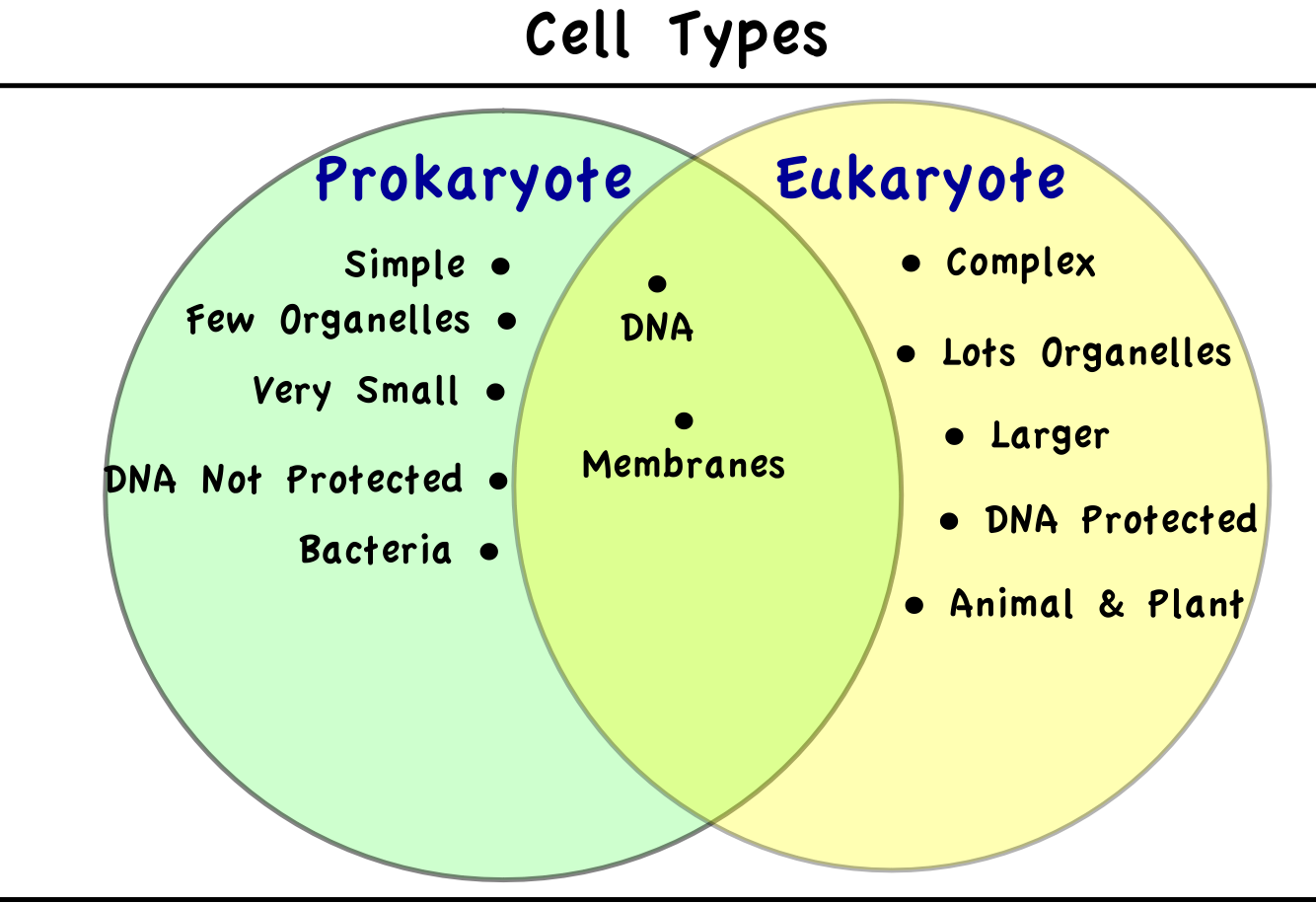 Cell Types

Prokaryote

Simple •
Few Organelles •
Very Small •
DNA Not Protected •
Bacteria •

•
DNA

•
Membranes

Eukaryote

• Complex
• Lots Organelles
• Larger
• DNA Protected
• Animal & Plant